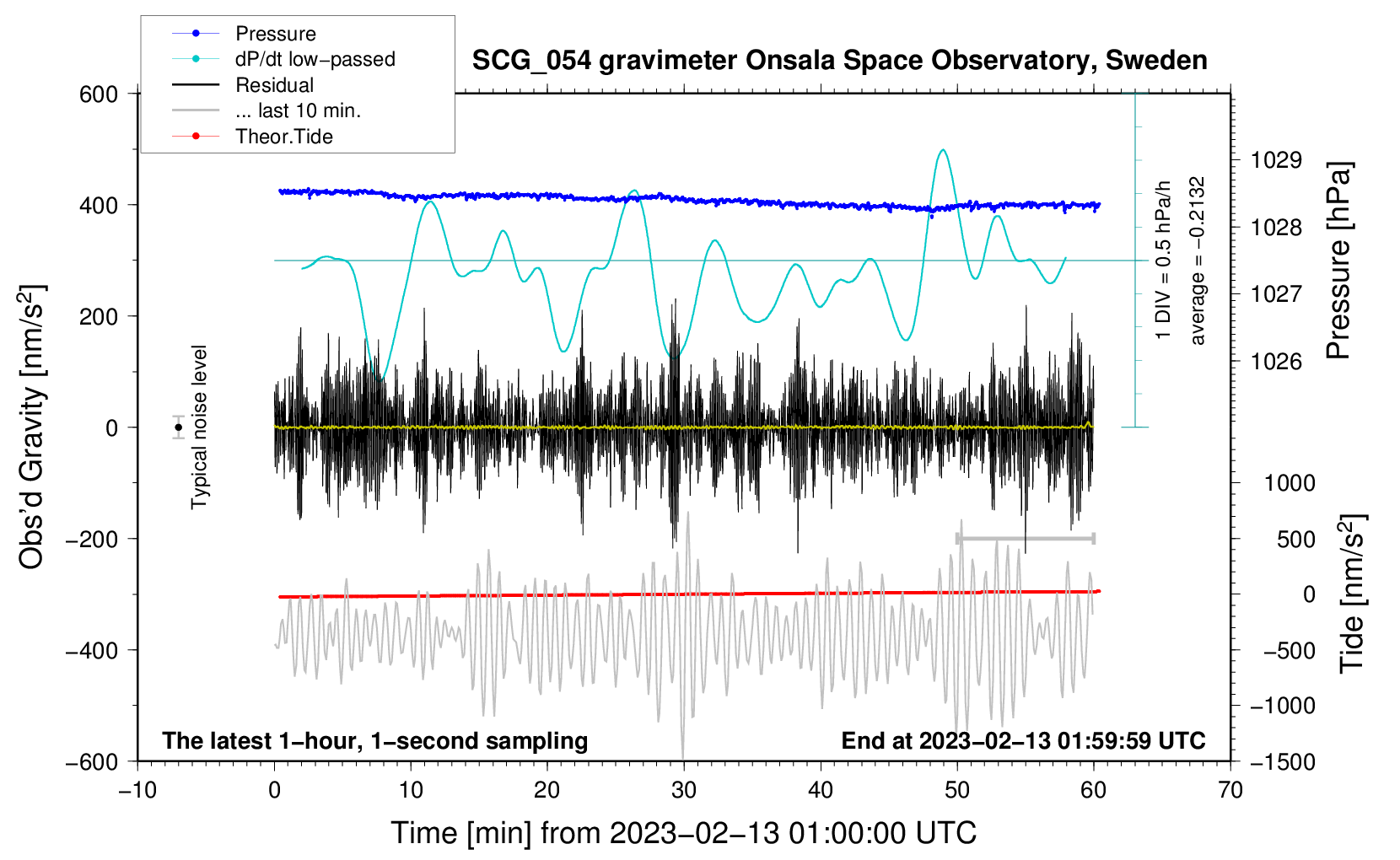 Pressure
dP/dt low−passed
Residual
... last 10 min.
Theor.Tide

SCG_054 gravimeter Onsala Space Observatory, Sweden

600
400
200
0
−200
−400
−600

Obs'd Gravity [nm/s$^2$]

Typical noise level

1 DIV = 0.5 hPa/h
average = −0.2132

1029
1028
1027
1026

Pressure [hPa]

1000
500
0
−500
−1000
−1500

Tide [nm/s$^2$]

The latest 1−hour, 1−second sampling
End at 2023−02−13 01:59:59 UTC

−10
0
10
20
30
40
50
60
70

Time [min] from 2023−02−13 01:00:00 UTC